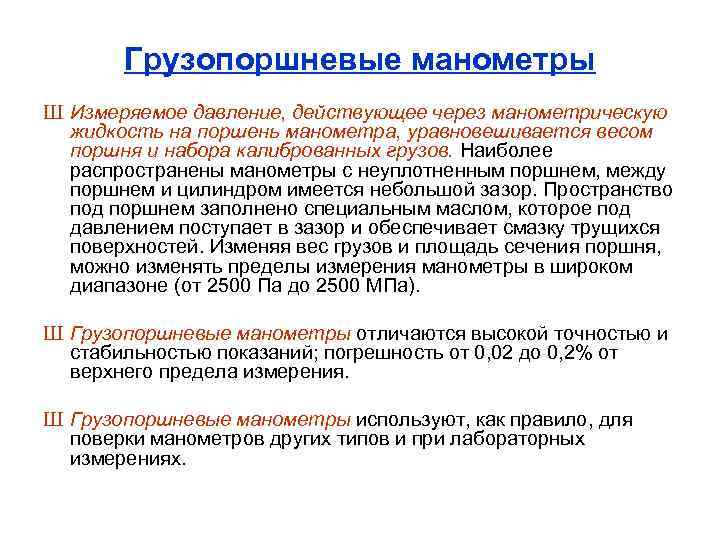 Грузопоршневые манометры

Ш Измеряемое давление, действующее через манометрическую жидкость на поршень манометра, уравновешивается весом поршня и набора калиброванных грузов. Наиболее распространены манометры с неуплотненным поршнем, между поршнем и цилиндром имеется небольшой зазор. Пространство под поршнем заполнено специальным маслом, которое под давлением поступает в зазор и обеспечивает смазку трущихся поверхностей. Изменяя вес грузов и площадь сечения поршня, можно изменять пределы измерения манометры в широком диапазоне (от 2500 Па до 2500 МПа).

Ш Грузопоршневые манометры отличаются высокой точностью и стабильностью показаний; погрешность от 0,02 до 0,2% от верхнего предела измерения.

Ш Грузопоршневые манометры используют, как правило, для поверки манометров других типов и при лабораторных измерениях.